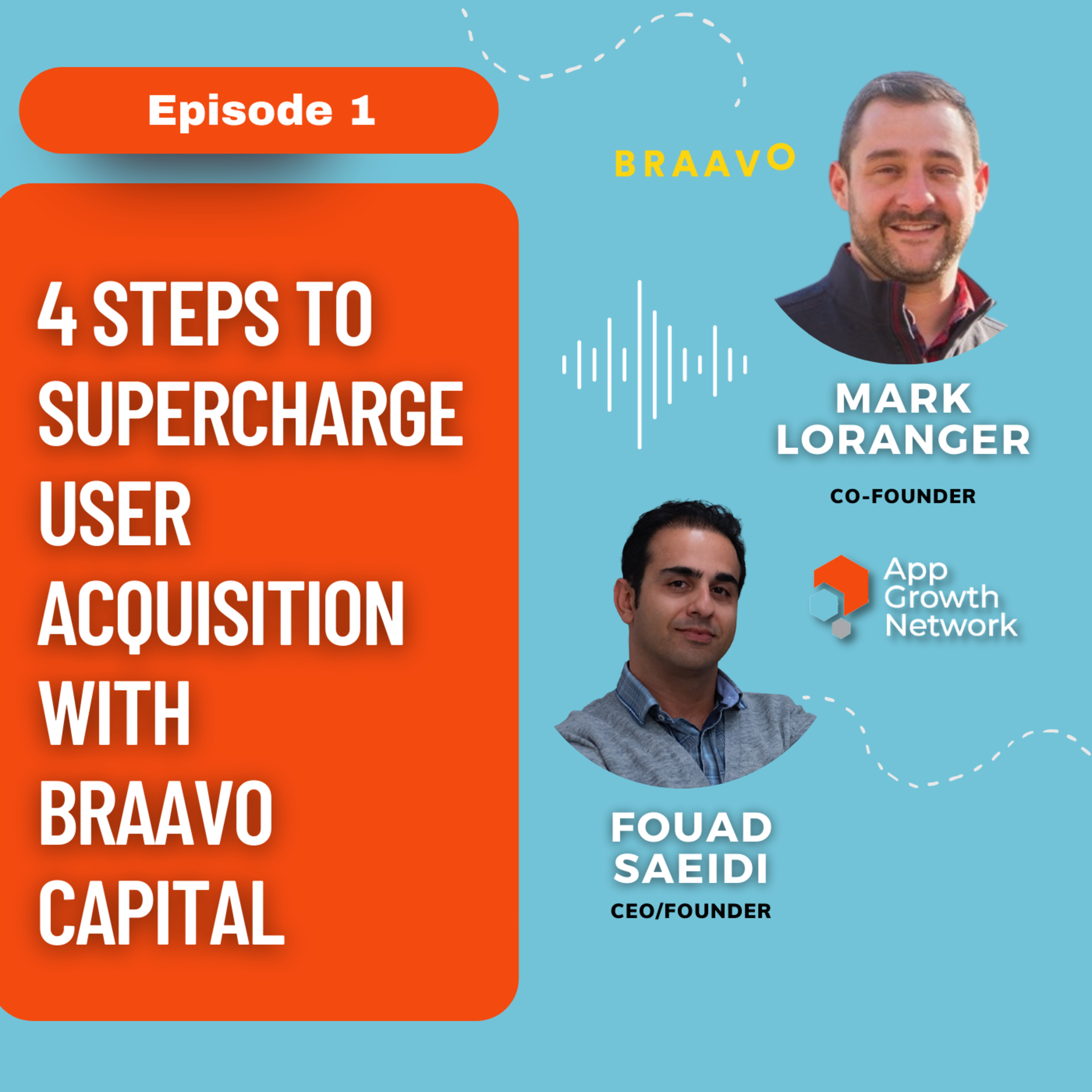 Episode 1

4 STEPS TO SUPERCHARGE USER ACQUISITION WITH BRAAVO CAPITAL

BRAAVO

MARK LORANGER

CO-FOUNDER

App Growth Network

FOUAD SAEIDI

CEO/FOUNDER